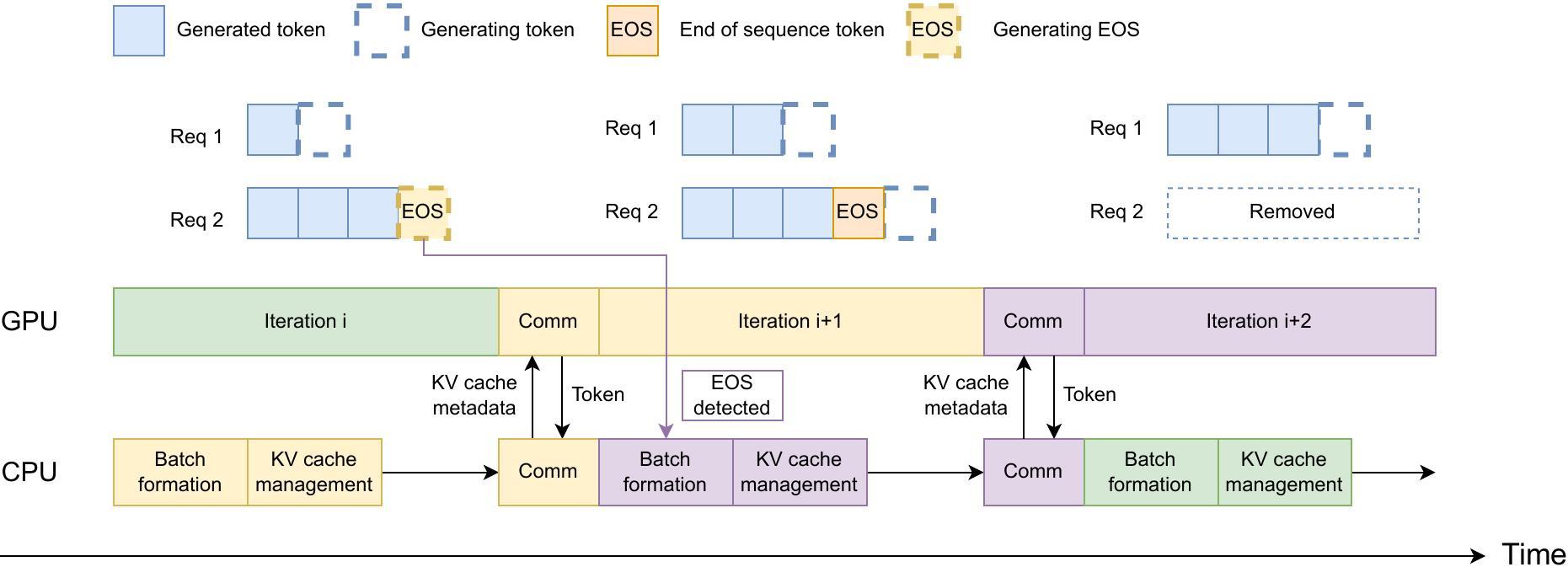 Generated token Generating token EOS End of sequence token EOS Generating EOS

Req 1

Req 2 EOS

Req 1

Req 2 EOS

Req 1

Req 2 Removed

GPU

Iteration i

Comm

Iteration i+1

Comm

Iteration i+2

KV cache metadata

Token

EOS detected

KV cache metadata

Token

CPU

Batch formation

KV cache management

Comm

Batch formation

KV cache management

Comm

Batch formation

KV cache management

Time